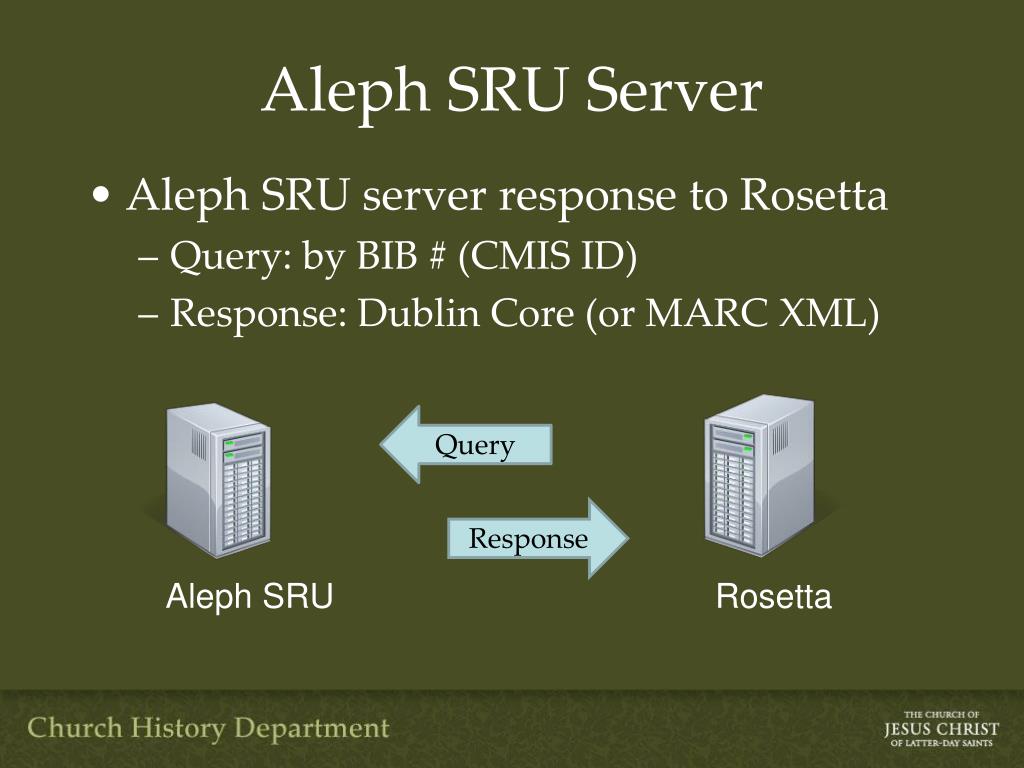 Aleph SRU Server

• Aleph SRU server response to Rosetta
– Query: by BIB # (CMIS ID)
– Response: Dublin Core (or MARC XML)

Query

Response

Aleph SRU

Rosetta

Church History Department

THE CHURCH OF
JESUS CHRIST
OF LATTER-DAY SAINTS